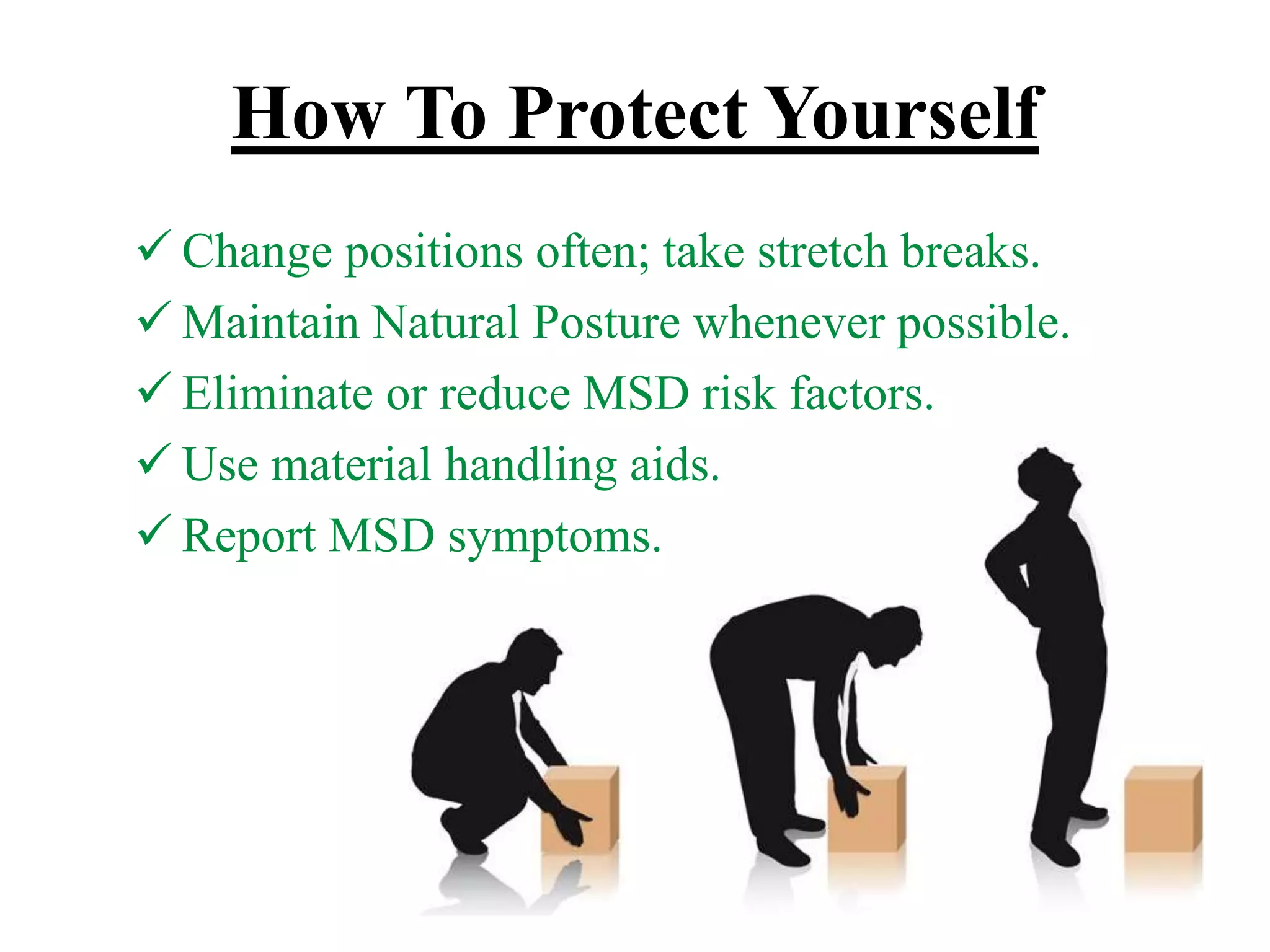 How To Protect Yourself

✓ Change positions often; take stretch breaks.
✓ Maintain Natural Posture whenever possible.
✓ Eliminate or reduce MSD risk factors.
✓ Use material handling aids.
✓ Report MSD symptoms.